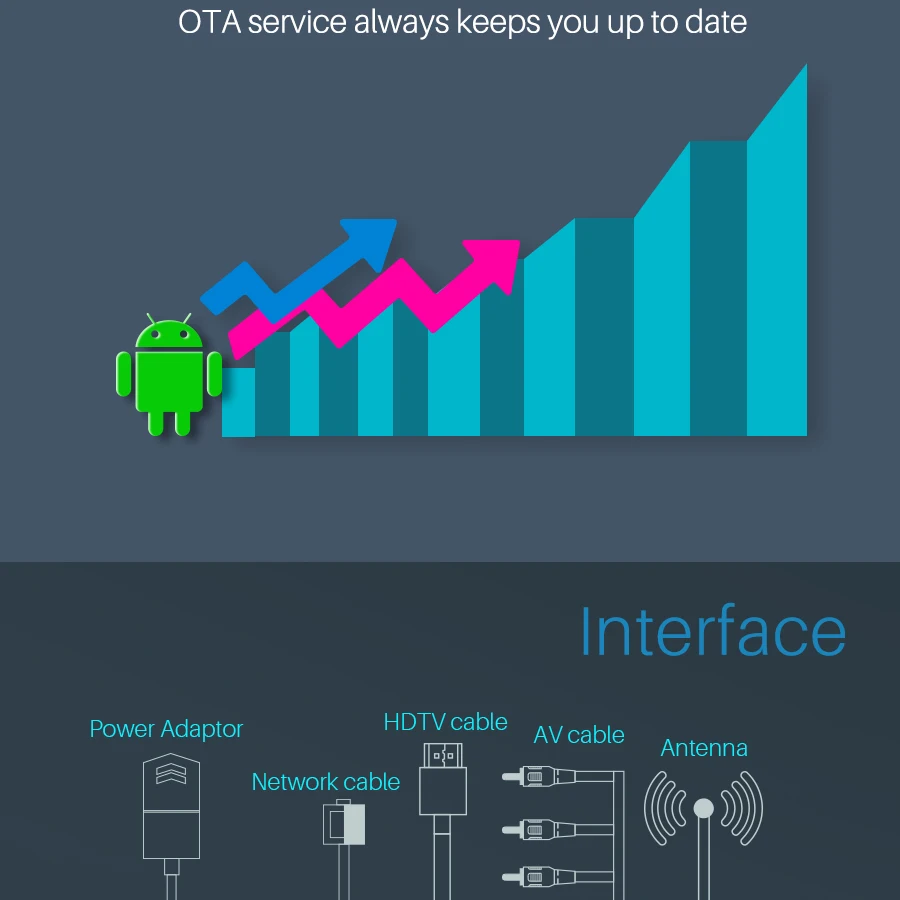 OTA service always keeps you up to date

Interface

Power Adaptor

Network cable

HDTV cable

AV cable

Antenna